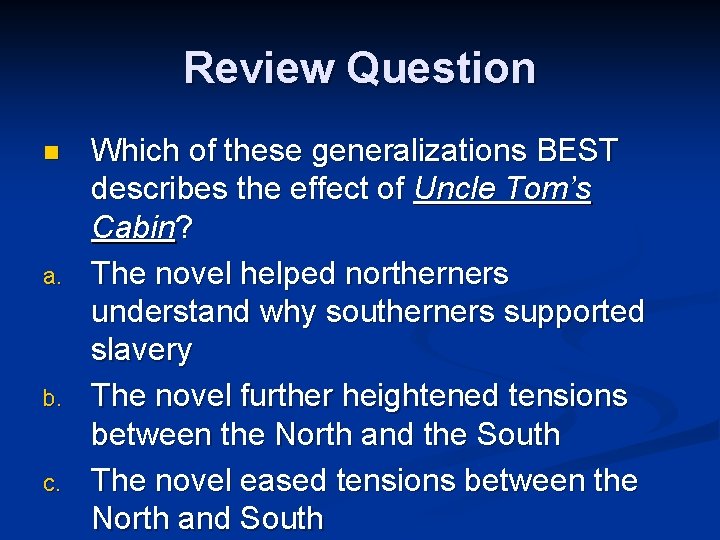 Review Question

Which of these generalizations BEST describes the effect of Uncle Tom's Cabin?

a. The novel helped northerners understand why southerners supported slavery

b. The novel further heightened tensions between the North and the South

c. The novel eased tensions between the North and South